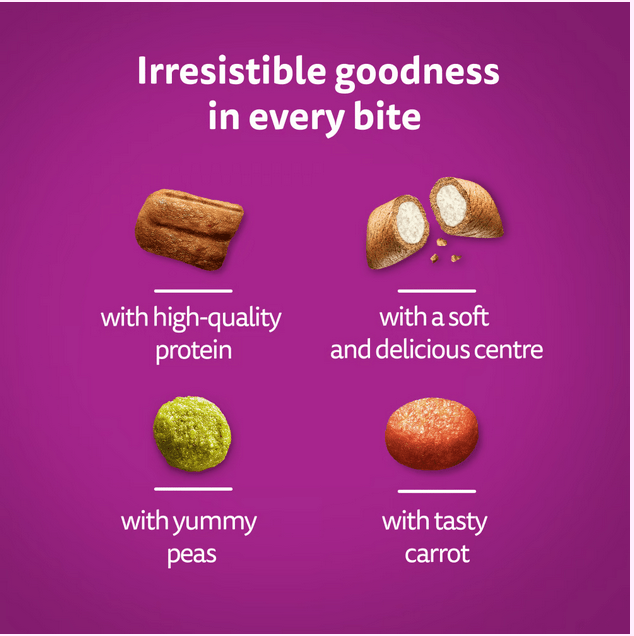 Irresistible goodness in every bite

with high-quality protein

with a soft and delicious centre

with yummy peas

with tasty carrot